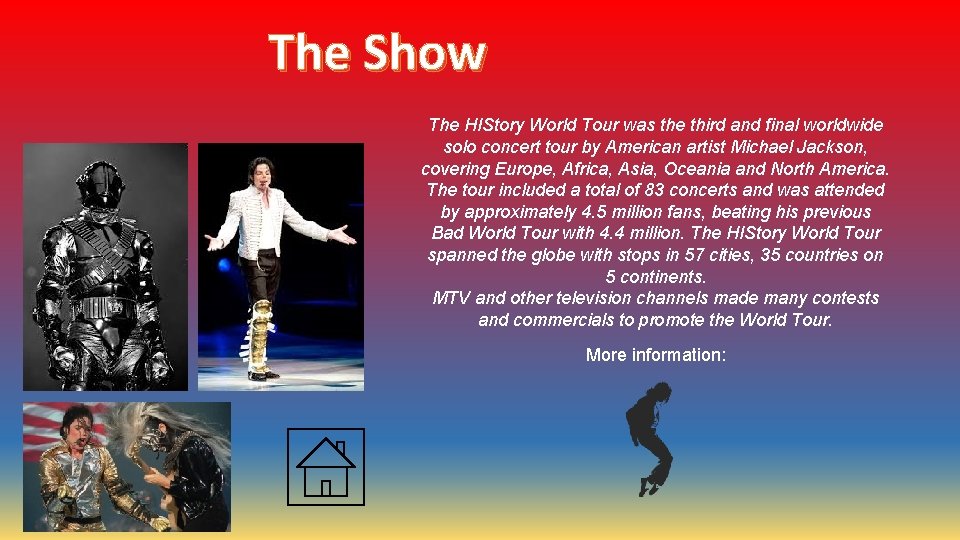 The Show

The HIStory World Tour was the third and final worldwide solo concert tour by American artist Michael Jackson, covering Europe, Africa, Asia, Oceania and North America. The tour included a total of 83 concerts and was attended by approximately 4.5 million fans, beating his previous Bad World Tour with 4.4 million. The HIStory World Tour spanned the globe with stops in 57 cities, 35 countries on 5 continents.
MTV and other television channels made many contests and commercials to promote the World Tour.

More information: